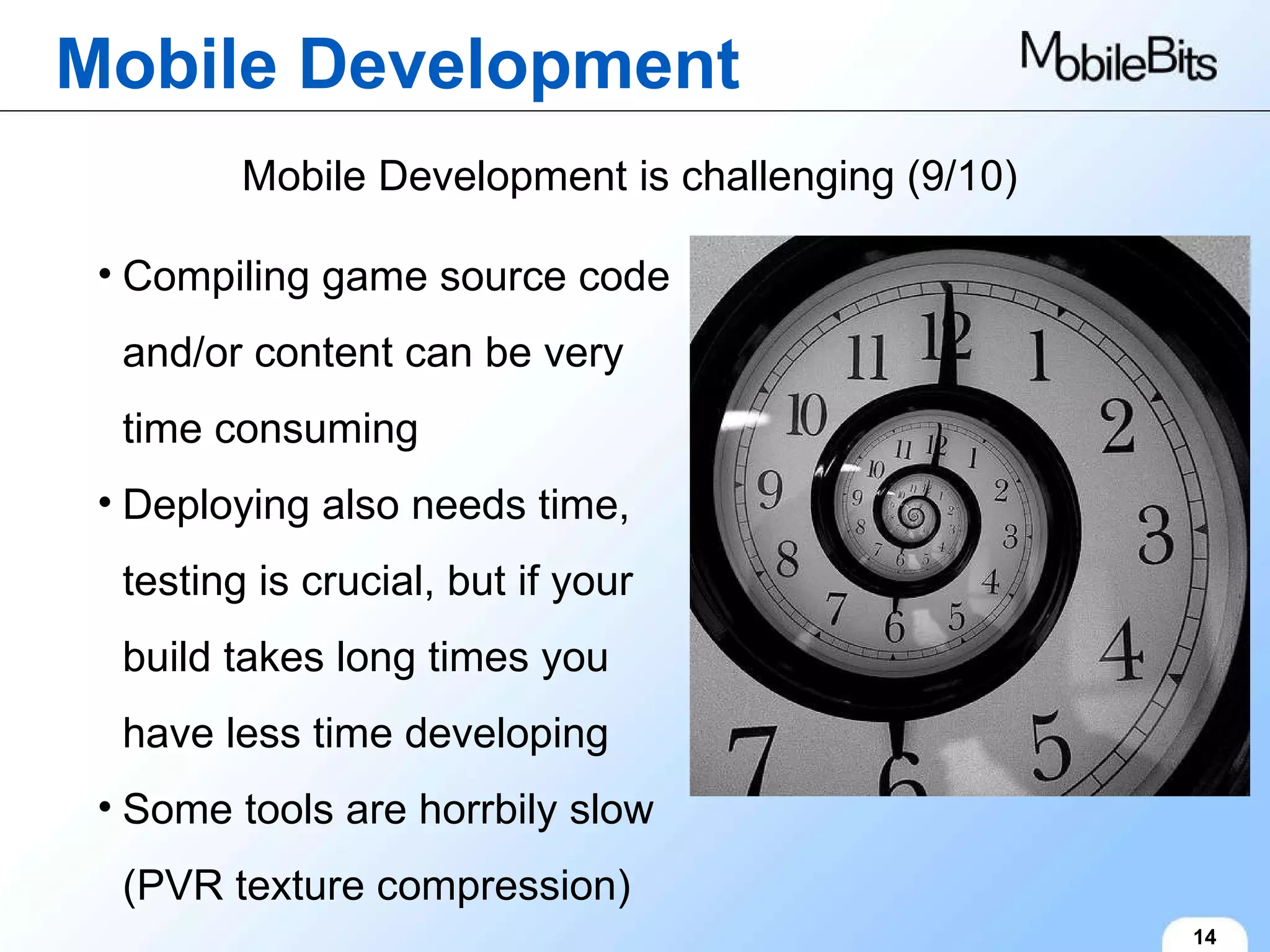 Mobile Development

MobileBits

Mobile Development is challenging (9/10)

• Compiling game source code and/or content can be very time consuming

• Deploying also needs time, testing is crucial, but if your build takes long times you have less time developing

• Some tools are horrbily slow (PVR texture compression)

14